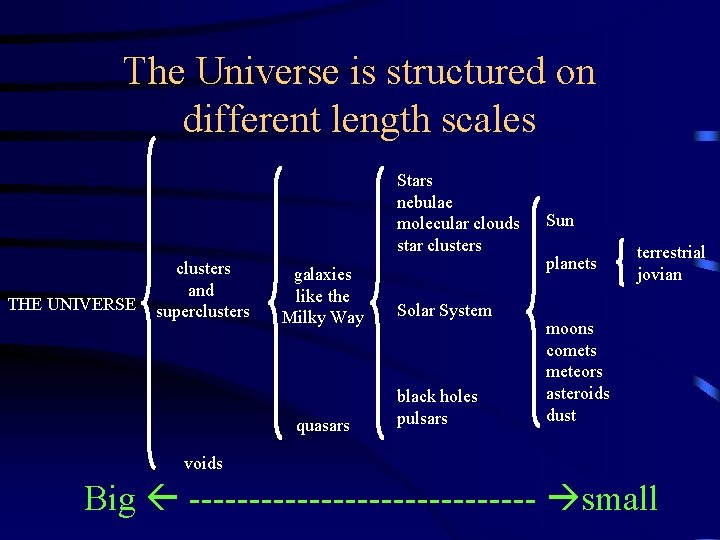 The Universe is structured on different length scales

THE UNIVERSE

clusters and superclusters

voids

galaxies like the Milky Way

quasars

Stars
nebulae
molecular clouds
star clusters

Solar System

black holes
pulsars

Sun

planets

moons
comets
meteors
asteroids
dust

terrestrial
jovian

Big ← ----------------------------- →small